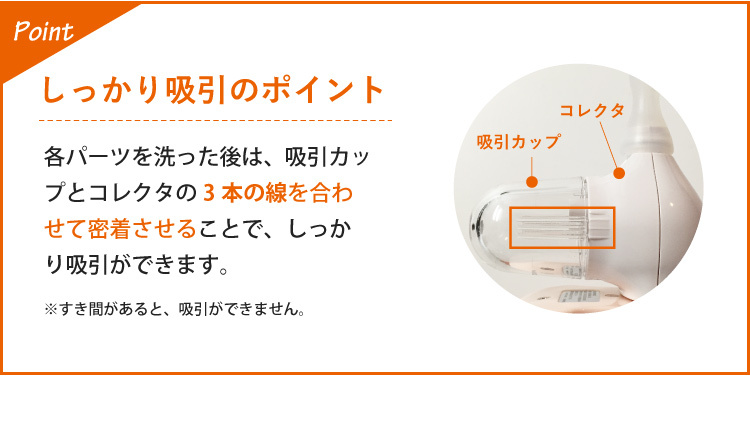 Point

しっかり吸引のポイント

各パーツを洗った後は、吸引カップとコレクタの 3 本の線を合わせて密着させることで、しっかり吸引ができます。

※すき間があると、吸引ができません。

コレクタ

吸引カップ